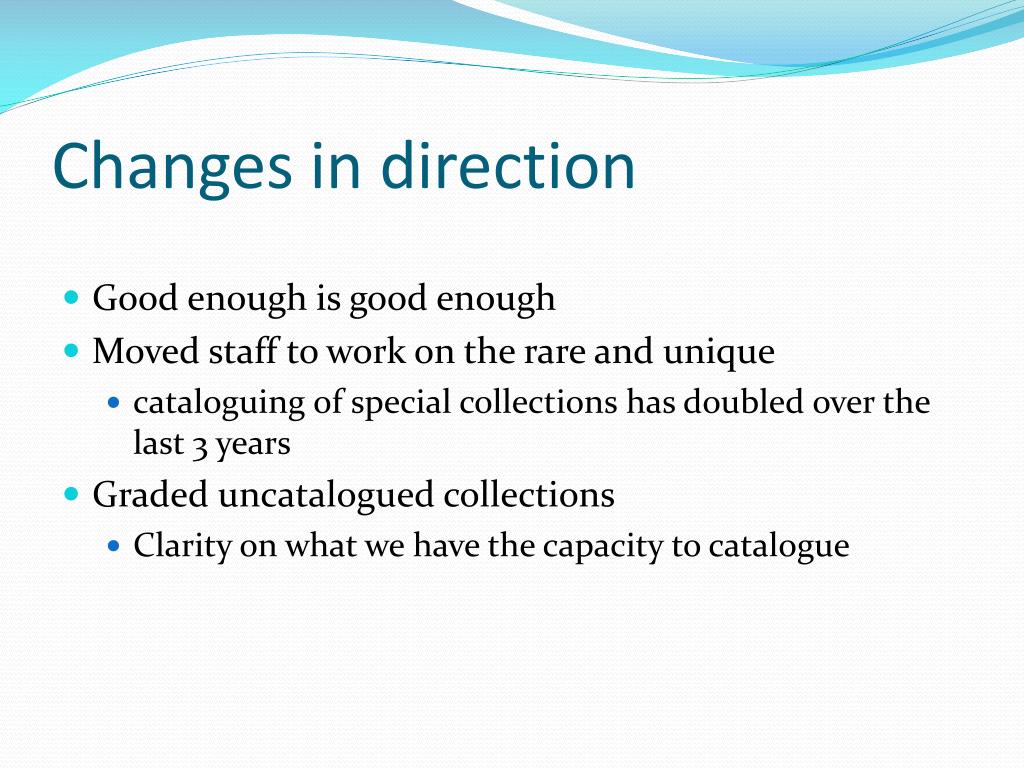 Changes in direction

- Good enough is good enough
- Moved staff to work on the rare and unique
  - cataloguing of special collections has doubled over the last 3 years
- Graded uncatalogued collections
  - Clarity on what we have the capacity to catalogue